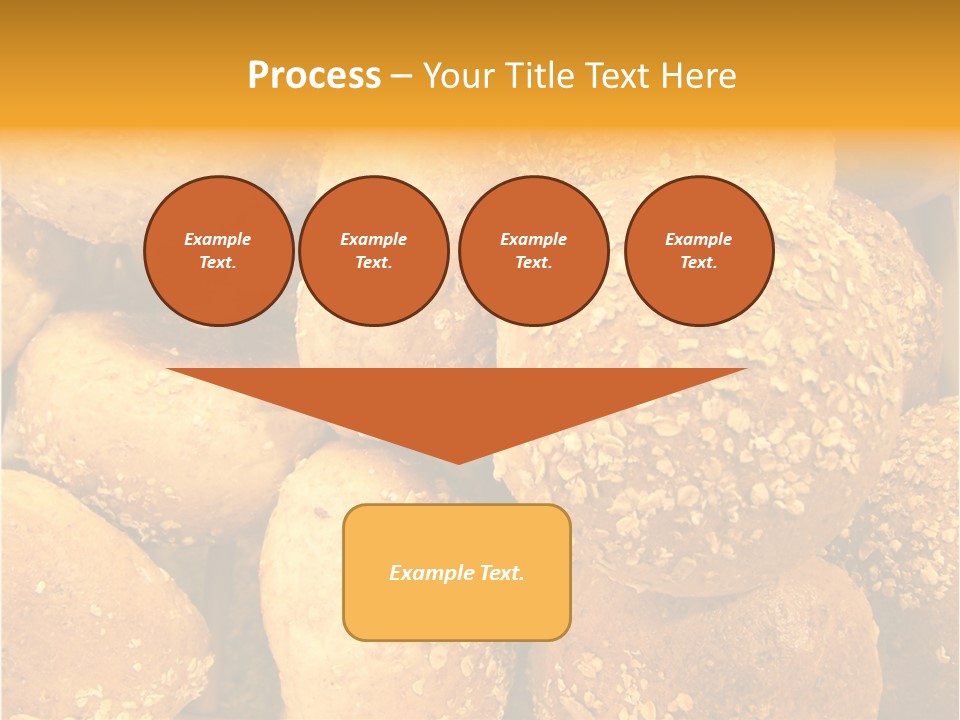 Process – Your Title Text Here

Example Text.

Example Text.

Example Text.

Example Text.

Example Text.